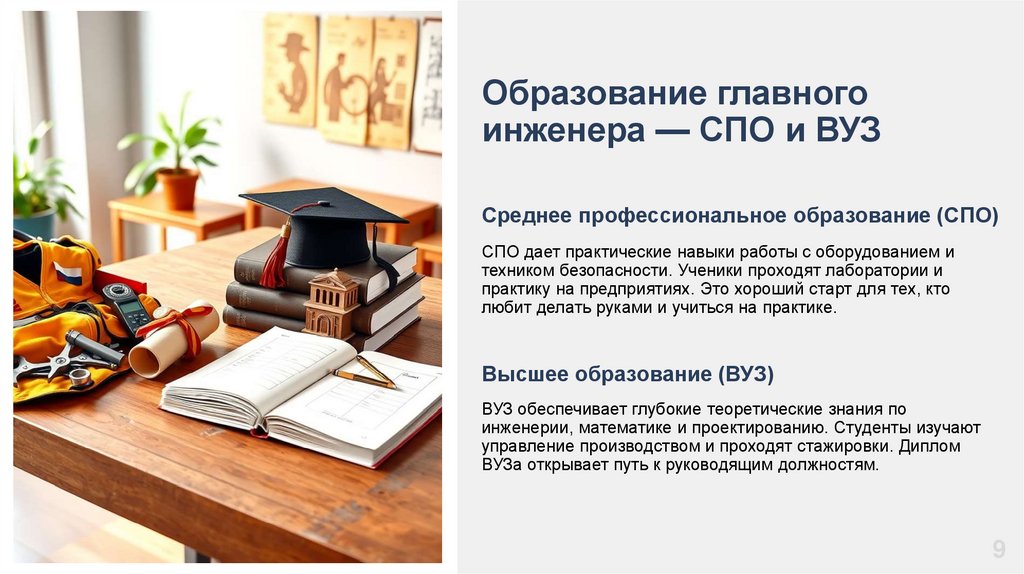 Образование главного инженера — СПО и ВУЗ

Среднее профессиональное образование (СПО)

СПО дает практические навыки работы с оборудованием и техником безопасности. Ученики проходят лаборатории и практику на предприятиях. Это хороший старт для тех, кто любит делать руками и учиться на практике.

Высшее образование (ВУЗ)

ВУЗ обеспечивает глубокие теоретические знания по инженерии, математике и проектированию. Студенты изучают управление производством и проходят стажировки. Диплом ВУЗа открывает путь к руководящим должностям.

9